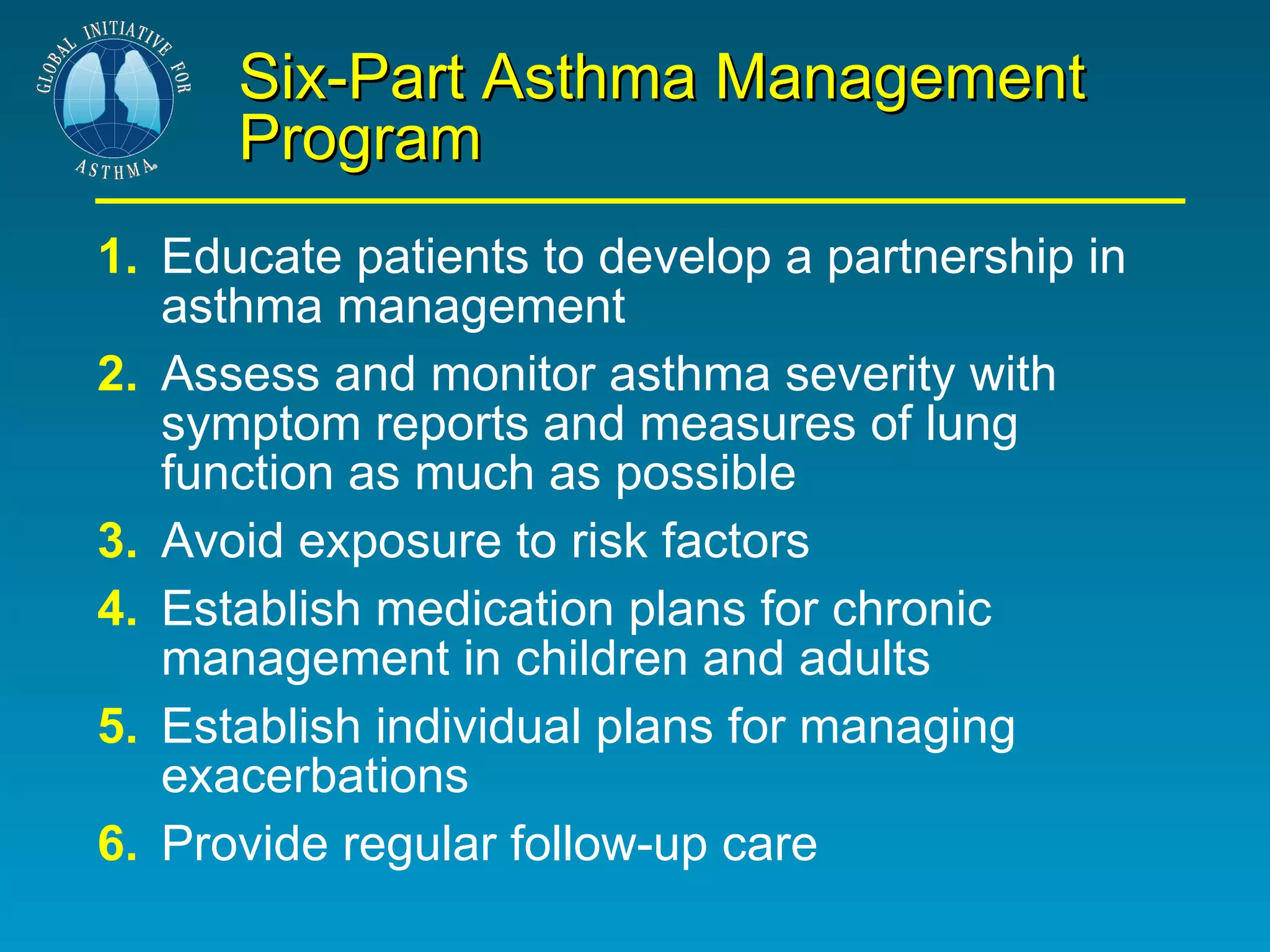 GLOBAL INITIATIVE FOR ASTHMA

Six-Part Asthma Management Program

1. Educate patients to develop a partnership in asthma management

2. Assess and monitor asthma severity with symptom reports and measures of lung function as much as possible

3. Avoid exposure to risk factors

4. Establish medication plans for chronic management in children and adults

5. Establish individual plans for managing exacerbations

6. Provide regular follow-up care